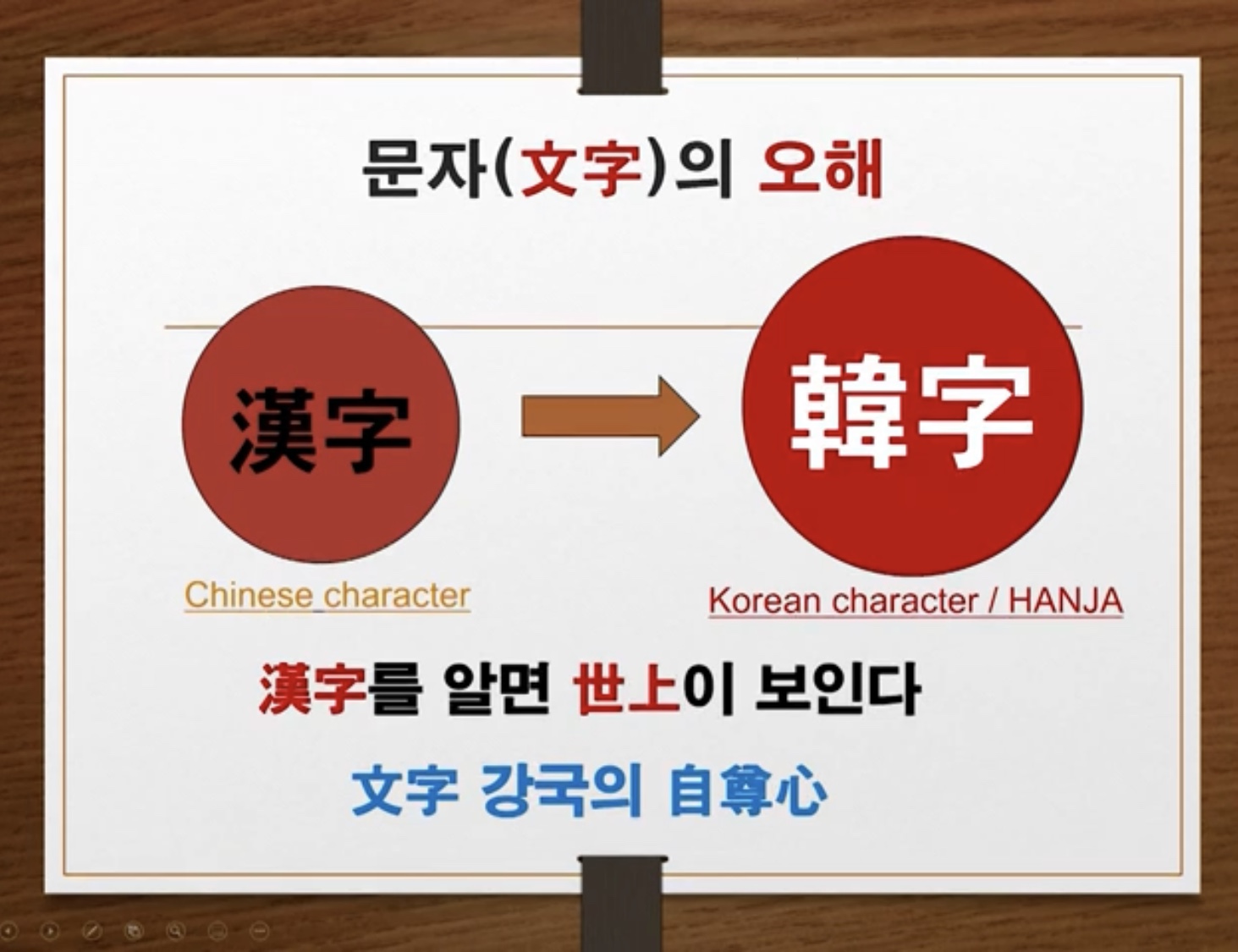 문자(文字)의 오해

漢字

韓字

Chinese character

Korean character / HANJA

漢字를 알면 世上이 보인다

文字 강국의 自尊心